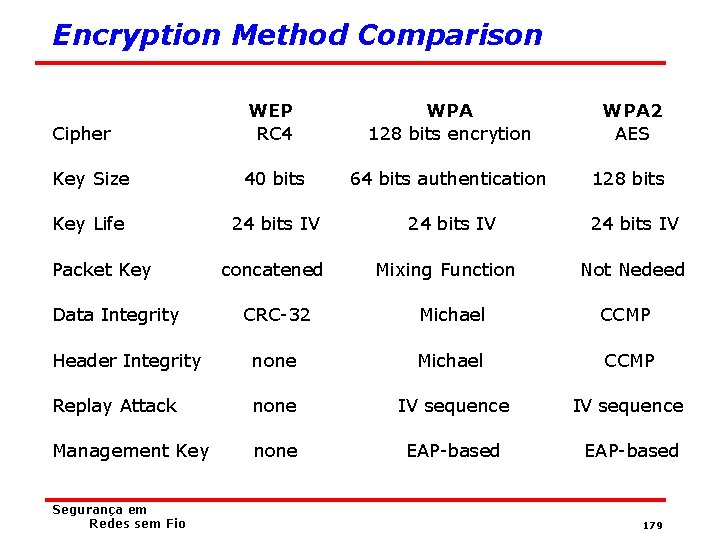 Encryption Method Comparison

| | WEP | WPA | WPA2 |
|---|---|---|---|
| Cipher | RC4 | 128 bits encrytion | AES |
| Key Size | 40 bits | 64 bits authentication | 128 bits |
| Key Life | 24 bits IV | 24 bits IV | 24 bits IV |
| Packet Key | concatened | Mixing Function | Not Nedeed |
| Data Integrity | CRC-32 | Michael | CCMP |
| Header Integrity | none | Michael | CCMP |
| Replay Attack | none | IV sequence | IV sequence |
| Management Key | none | EAP-based | EAP-based |

Segurança em
Redes sem Fio

179